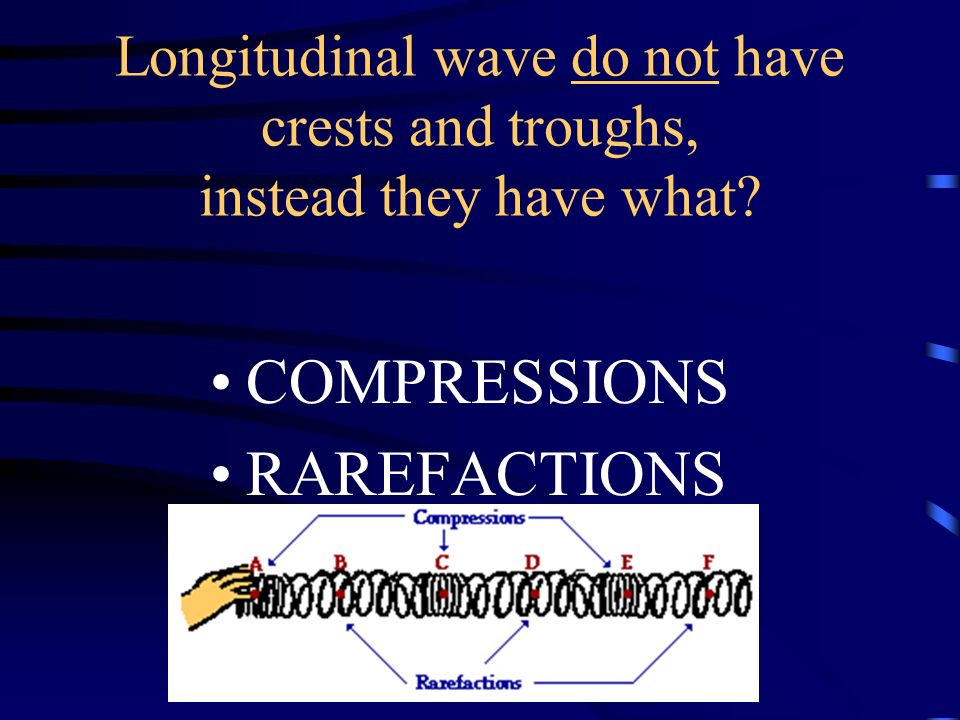 Longitudinal wave do not have crests and troughs, instead they have what?

• COMPRESSIONS
• RAREFACTIONS

Compressions
A B C D E F
Rarefactions